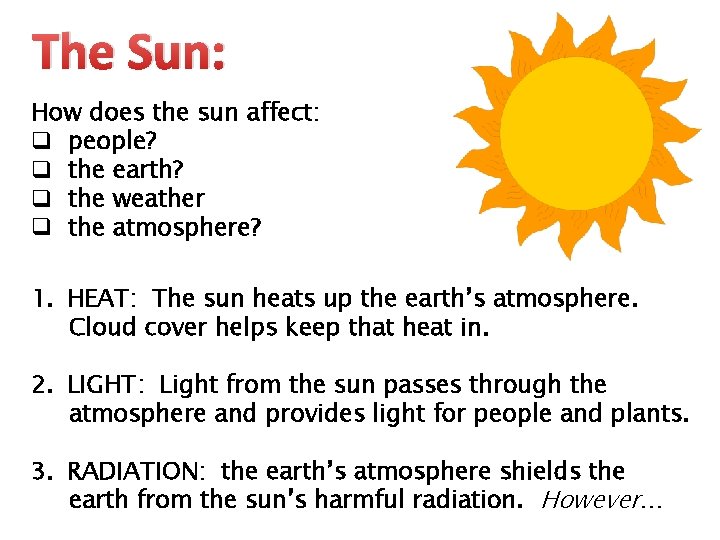 The Sun:

How does the sun affect:
❑ people?
❑ the earth?
❑ the weather
❑ the atmosphere?

1. HEAT: The sun heats up the earth's atmosphere. Cloud cover helps keep that heat in.

2. LIGHT: Light from the sun passes through the atmosphere and provides light for people and plants.

3. RADIATION: the earth's atmosphere shields the earth from the sun's harmful radiation. However…